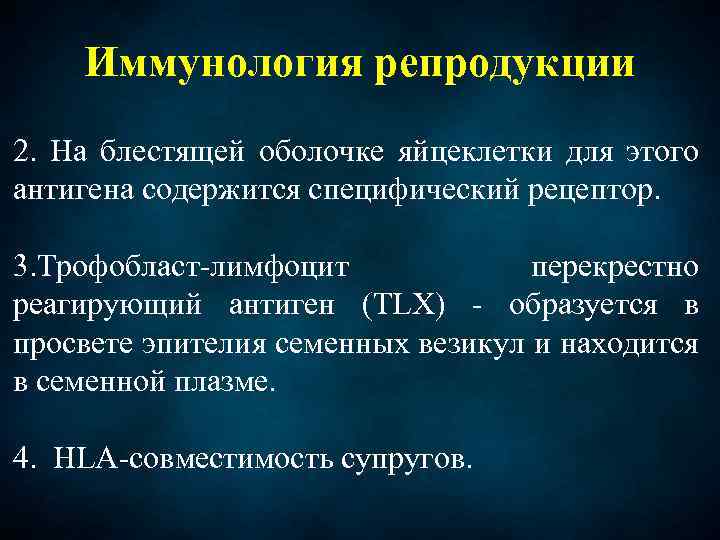 Иммунология репродукции

2. На блестящей оболочке яйцеклетки для этого антигена содержится специфический рецептор.

3.Трофобласт-лимфоцит перекрестно реагирующий антиген (TLX) - образуется в просвете эпителия семенных везикул и находится в семенной плазме.

4. HLA-совместимость супругов.